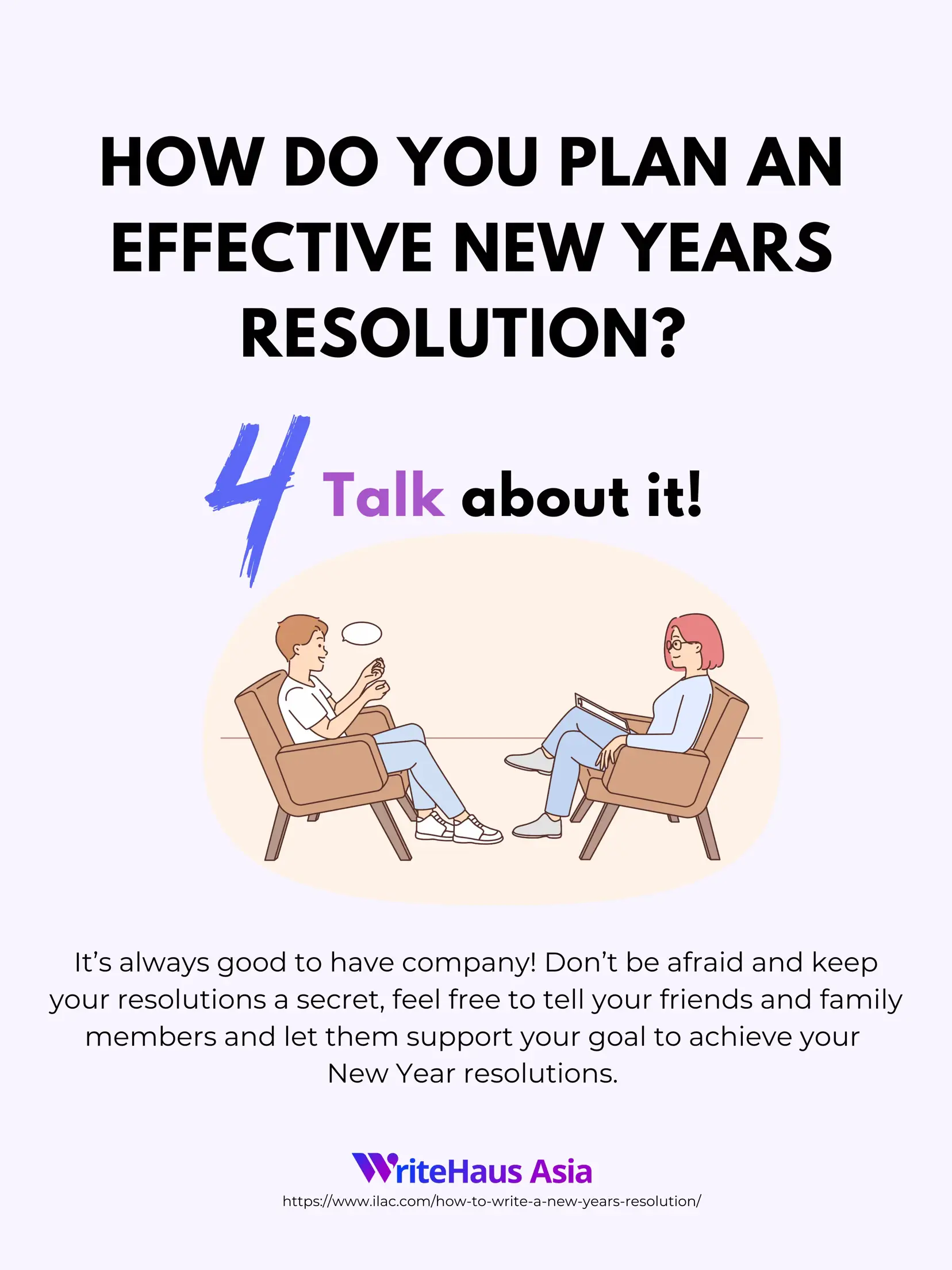 HOW DO YOU PLAN AN EFFECTIVE NEW YEARS RESOLUTION?

4 Talk about it!

It's always good to have company! Don't be afraid and keep your resolutions a secret, feel free to tell your friends and family members and let them support your goal to achieve your New Year resolutions.

WriteHaus Asia

https://www.ilac.com/how-to-write-a-new-years-resolution/